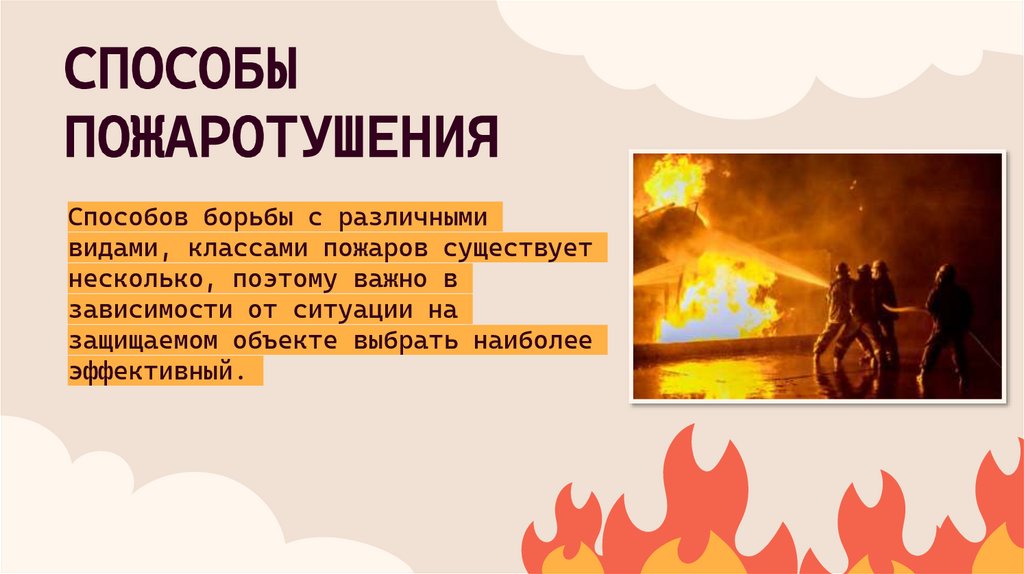 СПОСОБЫ ПОЖАРОТУШЕНИЯ

Способов борьбы с различными видами, классами пожаров существует несколько, поэтому важно в зависимости от ситуации на защищаемом объекте выбрать наиболее эффективный.